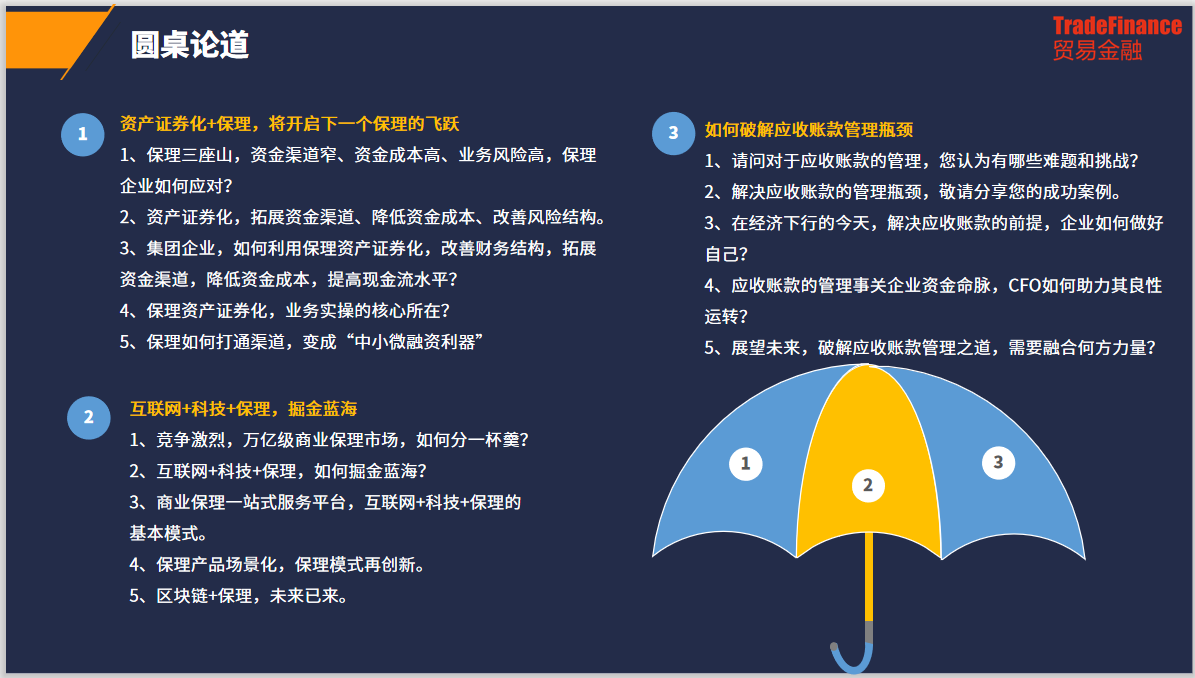 圆桌论道

TradeFinance
贸易金融

1
资产证券化+保理，将开启下一个保理的飞跃
1、保理三座山，资金渠道窄、资金成本高、业务风险高，保理企业如何应对？
2、资产证券化，拓展资金渠道、降低资金成本、改善风险结构。
3、集团企业，如何利用保理资产证券化，改善财务结构，拓展资金渠道，降低资金成本，提高现金流水平？
4、保理资产证券化，业务实操的核心所在？
5、保理如何打通渠道，变成“中小微融资利器”

2
互联网+科技+保理，掘金蓝海
1、竞争激烈，万亿级商业保理市场，如何分一杯羹？
2、互联网+科技+保理，如何掘金蓝海？
3、商业保理一站式服务平台，互联网+科技+保理的基本模式。
4、保理产品场景化，保理模式再创新。
5、区块链+保理，未来已来。

3
如何破解应收账款管理瓶颈
1、请问对于应收账款的管理，您认为有哪些难题和挑战？
2、解决应收账款的管理瓶颈，敬请分享您的成功案例。
3、在经济下行的今天，解决应收账款的前提，企业如何做好自己？
4、应收账款的管理事关企业资金命脉，CFO如何助力其良性运转？
5、展望未来，破解应收账款管理之道，需要融合何方力量？

1
2
3